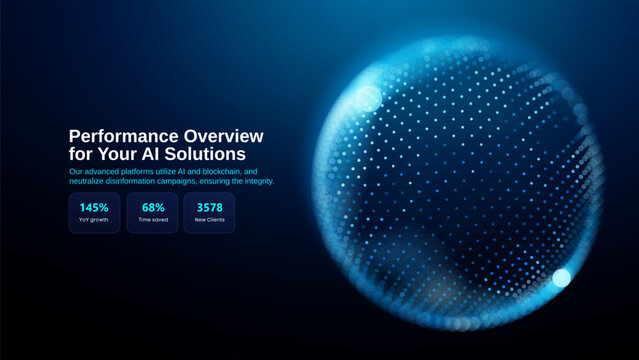 Performance Overview for Your AI Solutions

Our advanced platforms utilize AI and blockchain, and neutralize disinformation campaigns, ensuring the integrity.

145%
YoY growth

68%
Time saved

3578
New Clients